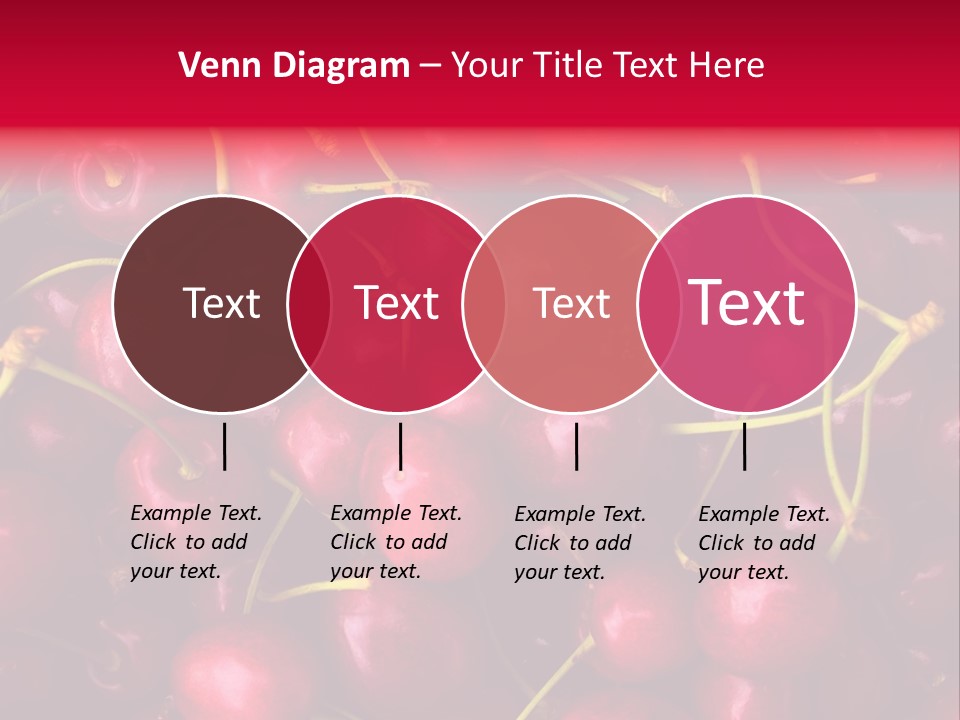 Venn Diagram – Your Title Text Here

Text

Text

Text

Text

Example Text. Click to add your text.

Example Text. Click to add your text.

Example Text. Click to add your text.

Example Text. Click to add your text.